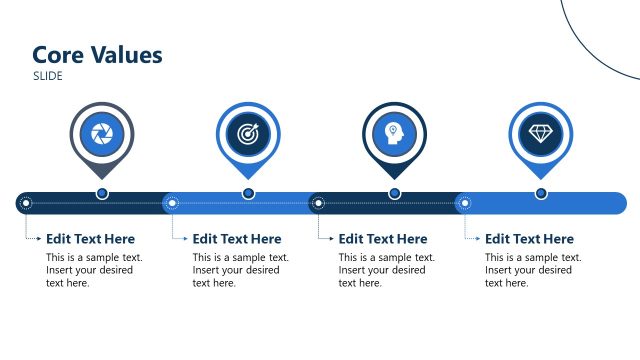 Core Values
SLIDE

Edit Text Here
This is a sample text. Insert your desired text here.

Edit Text Here
This is a sample text. Insert your desired text here.

Edit Text Here
This is a sample text. Insert your desired text here.

Edit Text Here
This is a sample text. Insert your desired text here.